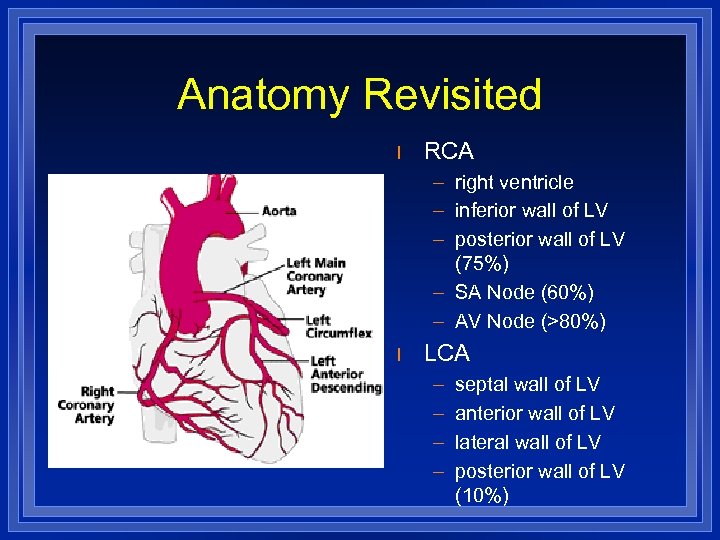 Anatomy Revisited

Aorta

Left Main Coronary Artery

Left Circumflex

Left Anterior Descending

Right Coronary Artery

l RCA
– right ventricle
– inferior wall of LV
– posterior wall of LV (75%)
– SA Node (60%)
– AV Node (>80%)

l LCA
– septal wall of LV
– anterior wall of LV
– lateral wall of LV
– posterior wall of LV (10%)